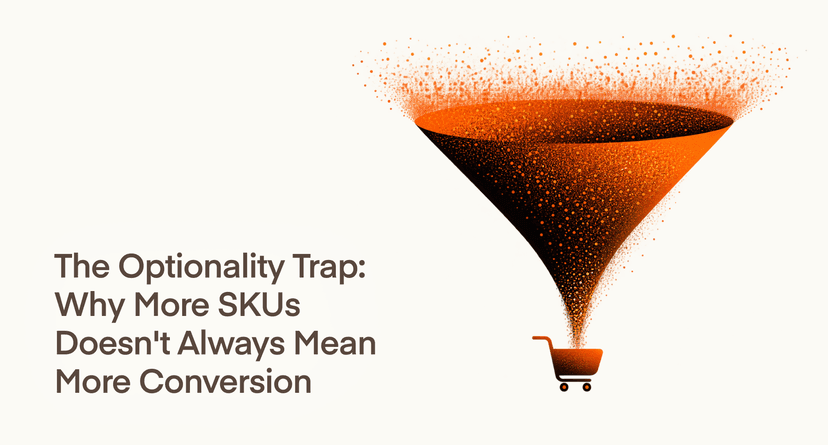 The Optionality Trap: Why More SKUs Doesn't Always Mean More Conversion